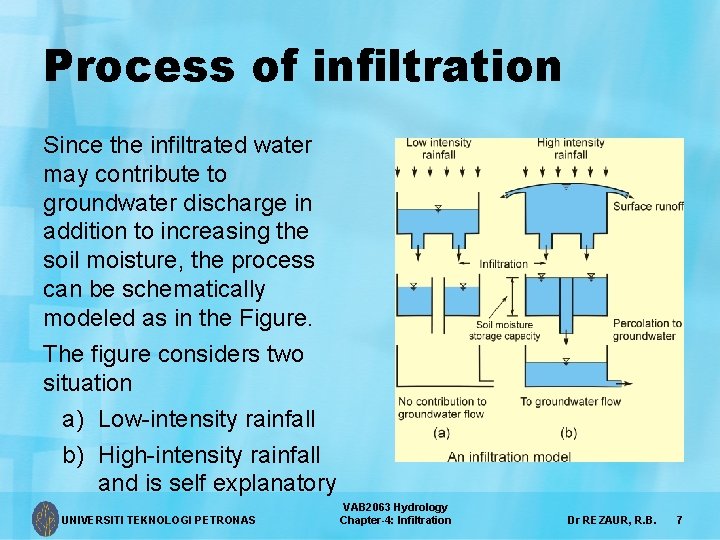 Process of infiltration

Since the infiltrated water may contribute to groundwater discharge in addition to increasing the soil moisture, the process can be schematically modeled as in the Figure.

The figure considers two situation

a) Low-intensity rainfall

b) High-intensity rainfall and is self explanatory

Low intensity rainfall

High intensity rainfall

Surface runoff

Infiltration

Soil moisture storage capacity

Percolation to groundwater

No contribution to groundwater flow

To groundwater flow

(a)

(b)

An infiltration model

UNIVERSITI TEKNOLOGI PETRONAS

VAB2063 Hydrology
Chapter-4: Infiltration

Dr REZAUR, R.B.

7